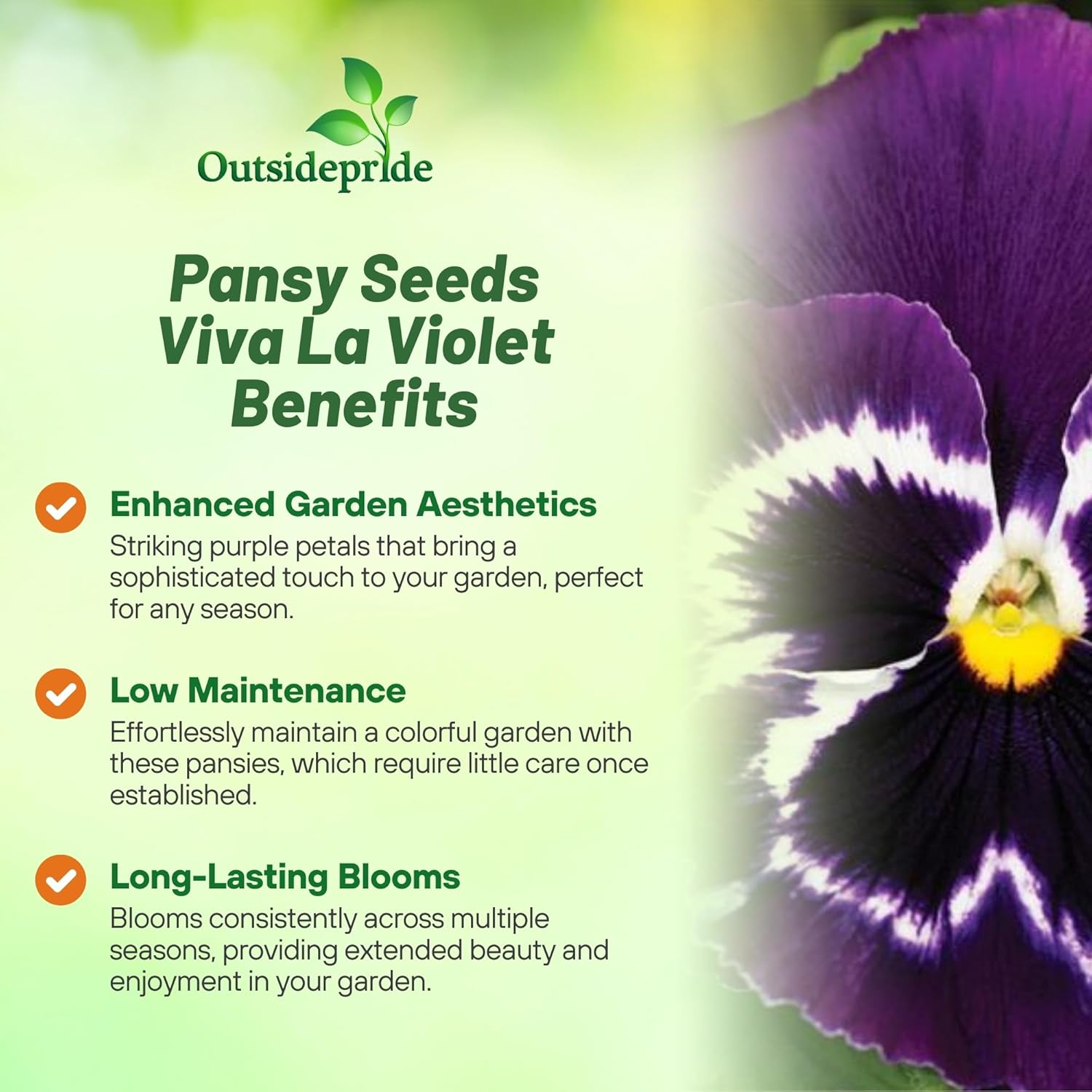 Outsidepride

Pansy Seeds
Viva La Violet
Benefits

Enhanced Garden Aesthetics
Striking purple petals that bring a sophisticated touch to your garden, perfect for any season.

Low Maintenance
Effortlessly maintain a colorful garden with these pansies, which require little care once established.

Long-Lasting Blooms
Blooms consistently across multiple seasons, providing extended beauty and enjoyment in your garden.